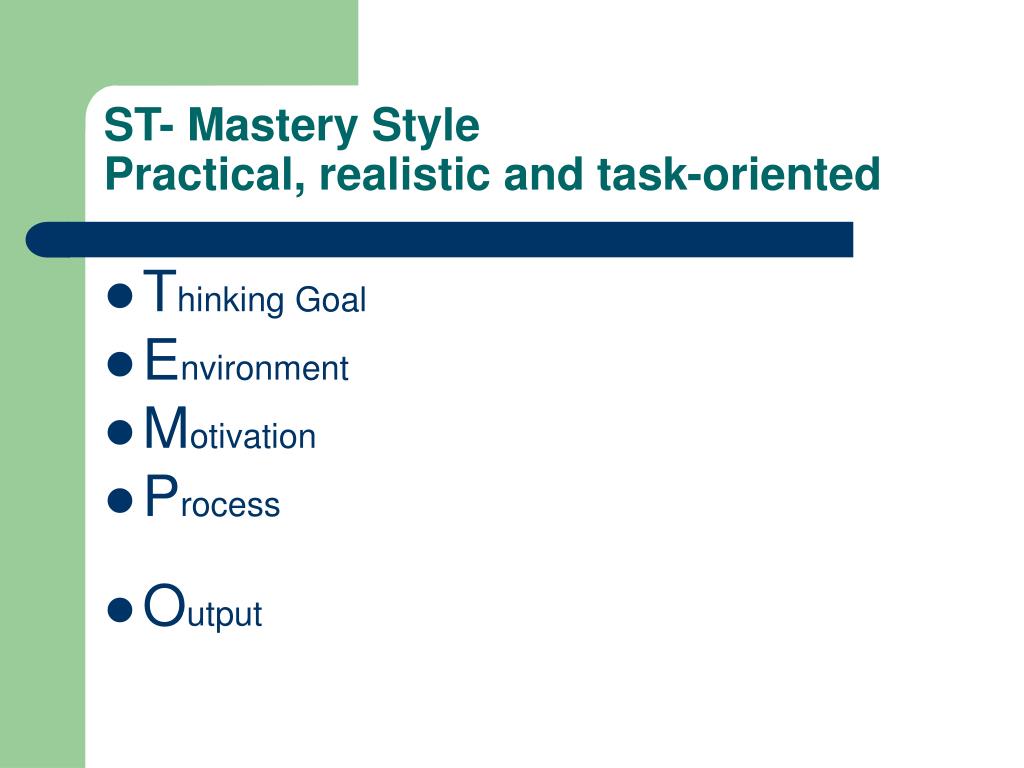 ST- Mastery Style
Practical, realistic and task-oriented

- Thinking Goal
- Environment
- Motivation
- Process
- Output